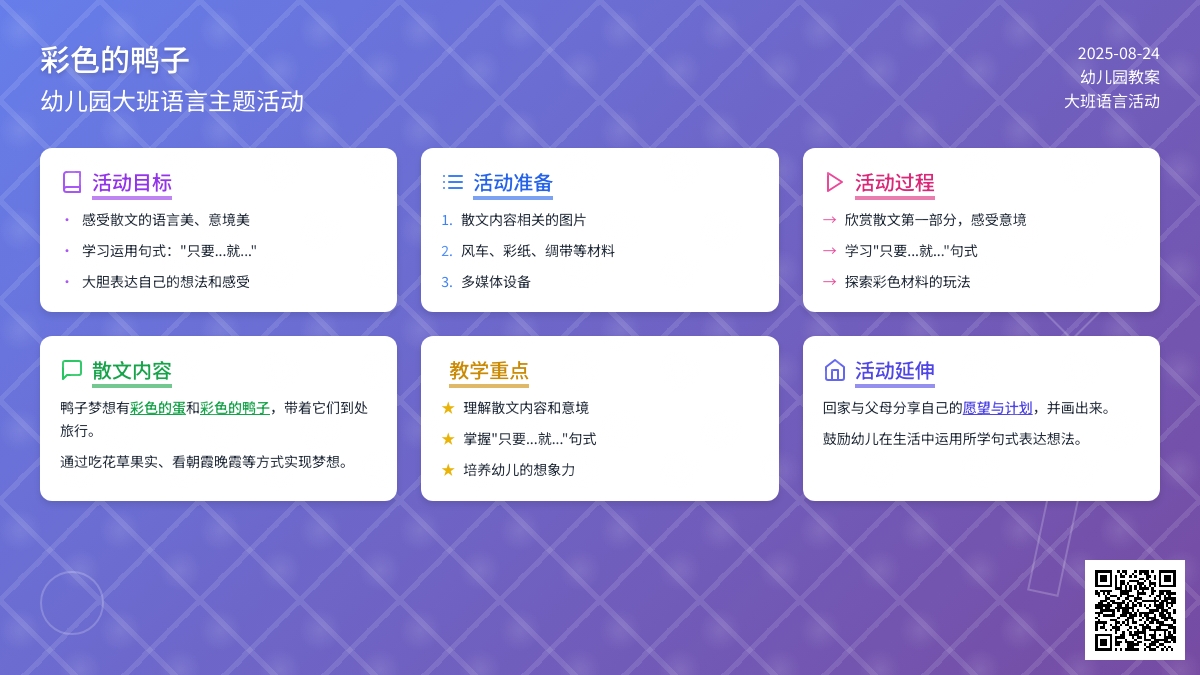 彩色的鸭子
幼儿园大班语言主题活动

2025-08-24
幼儿园教案
大班语言活动

活动目标
• 感受散文的语言美、意境美
• 学习运用句式："只要...就..."
• 大胆表达自己的想法和感受

活动准备
1. 散文内容相关的图片
2. 风车、彩纸、绸带等材料
3. 多媒体设备

活动过程
→ 欣赏散文第一部分，感受意境
→ 学习"只要...就..."句式
→ 探索彩色材料的玩法

散文内容
鸭子梦想有彩色的蛋和彩色的鸭子，带着它们到处旅行。
通过吃花草果实、看朝霞晚霞等方式实现梦想。

教学重点
★ 理解散文内容和意境
★ 掌握"只要...就..."句式
★ 培养幼儿的想象力

活动延伸
回家与父母分享自己的愿望与计划，并画出来。
鼓励幼儿在生活中运用所学句式表达想法。